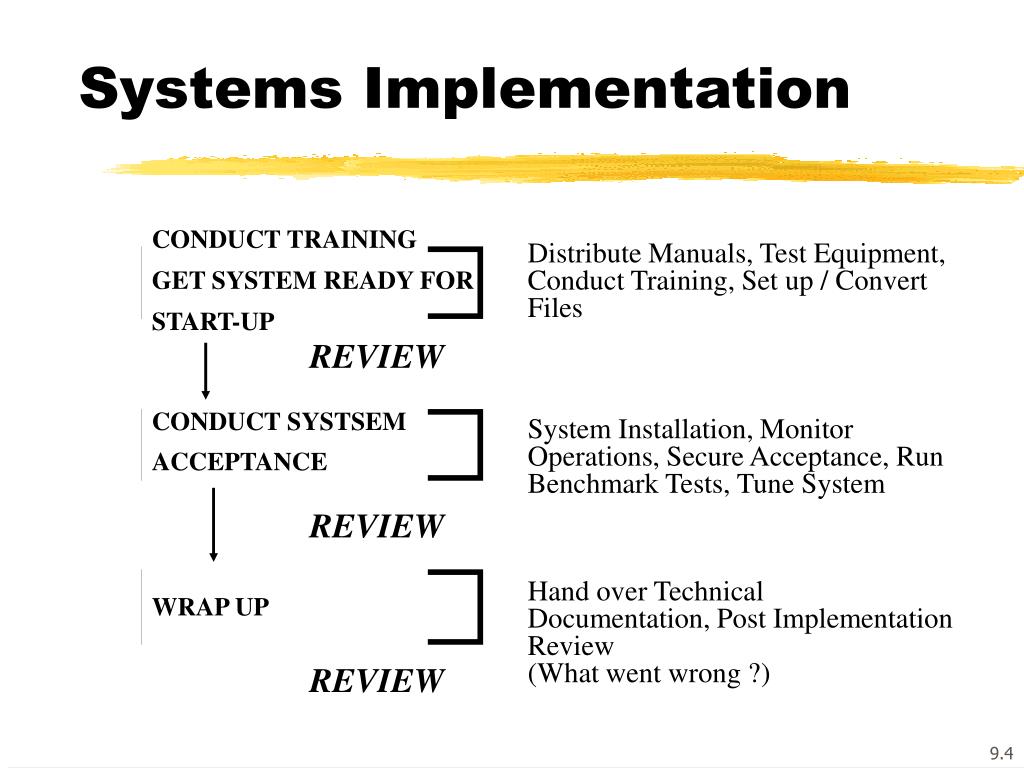 Systems Implementation

CONDUCT TRAINING
GET SYSTEM READY FOR START-UP

Distribute Manuals, Test Equipment, Conduct Training, Set up / Convert Files

REVIEW

CONDUCT SYSTSEM ACCEPTANCE

System Installation, Monitor Operations, Secure Acceptance, Run Benchmark Tests, Tune System

REVIEW

WRAP UP

Hand over Technical Documentation, Post Implementation Review
(What went wrong ?)

REVIEW

9.4